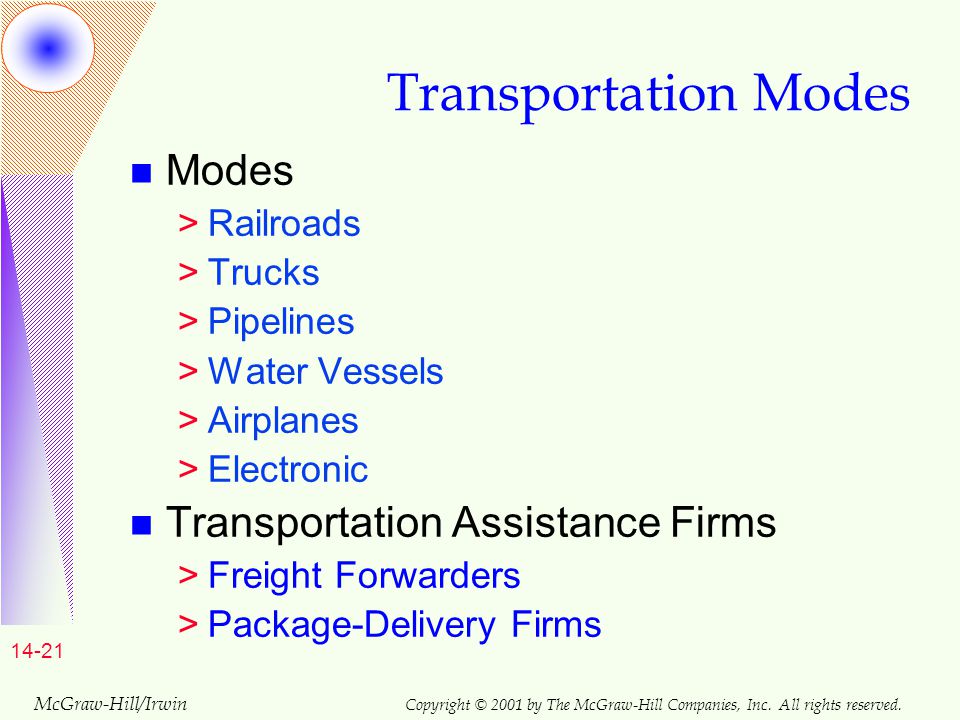 Transportation Modes

Modes

> Railroads

> Trucks

> Pipelines

> Water Vessels

> Airplanes

> Electronic

Transportation Assistance Firms

> Freight Forwarders

> Package-Delivery Firms

14-21

McGraw-Hill/Irwin

Copyright © 2001 by The McGraw-Hill Companies, Inc. All rights reserved.